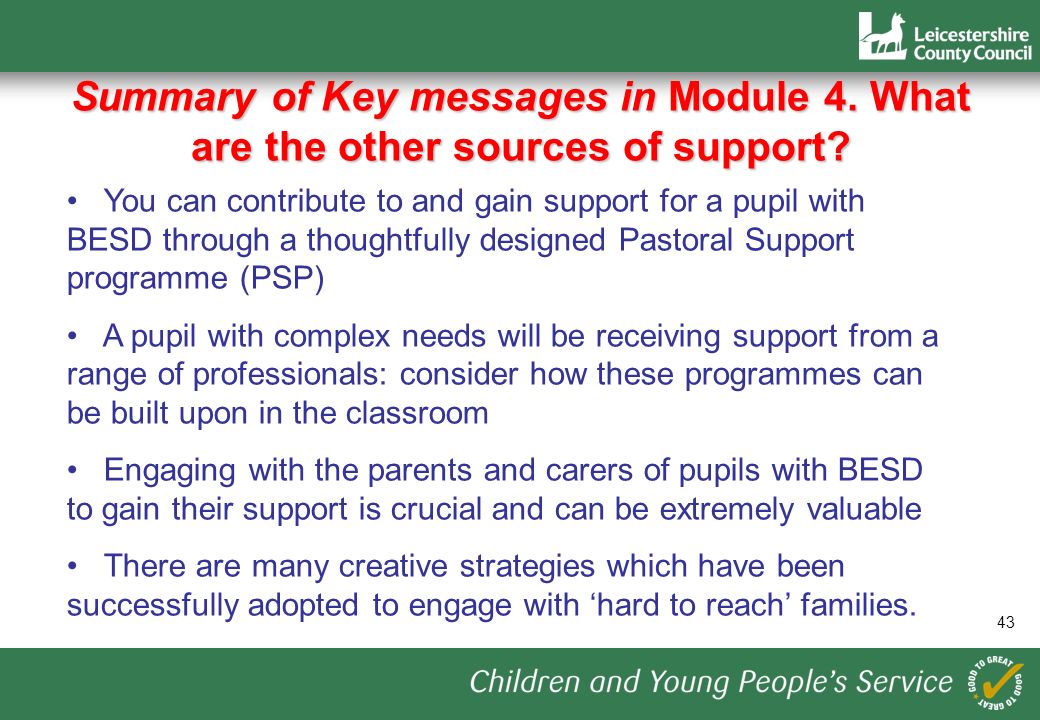 Leicestershire County Council

Summary of Key messages in Module 4. What are the other sources of support?

• You can contribute to and gain support for a pupil with BESD through a thoughtfully designed Pastoral Support programme (PSP)

• A pupil with complex needs will be receiving support from a range of professionals: consider how these programmes can be built upon in the classroom

• Engaging with the parents and carers of pupils with BESD to gain their support is crucial and can be extremely valuable

• There are many creative strategies which have been successfully adopted to engage with ‘hard to reach’ families.

43

Children and Young People’s Service

GOOD TO GREAT GOOD TO GREAT